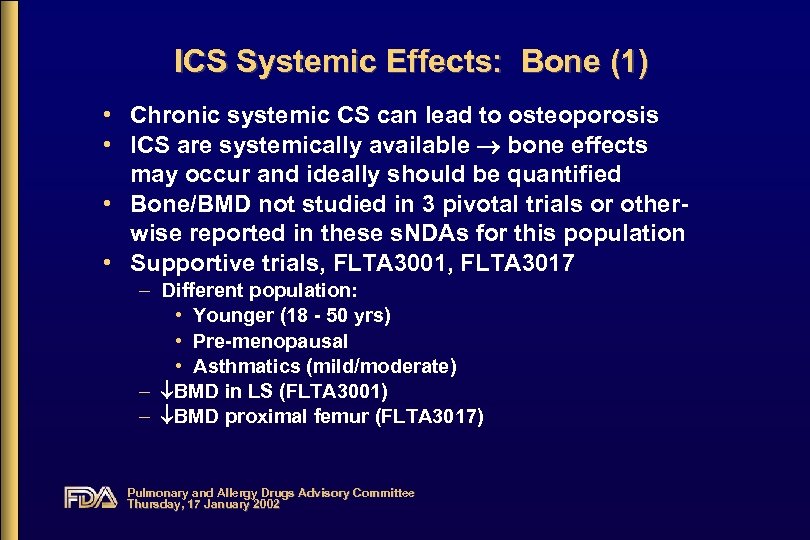 ICS Systemic Effects: Bone (1)

• Chronic systemic CS can lead to osteoporosis
• ICS are systemically available $\rightarrow$ bone effects may occur and ideally should be quantified
• Bone/BMD not studied in 3 pivotal trials or otherwise reported in these sNDAs for this population
• Supportive trials, FLTA3001, FLTA3017
– Different population:
• Younger (18 - 50 yrs)
• Pre-menopausal
• Asthmatics (mild/moderate)
– $\downarrow$BMD in LS (FLTA3001)
– $\downarrow$BMD proximal femur (FLTA3017)

FDA
Pulmonary and Allergy Drugs Advisory Committee
Thursday, 17 January 2002